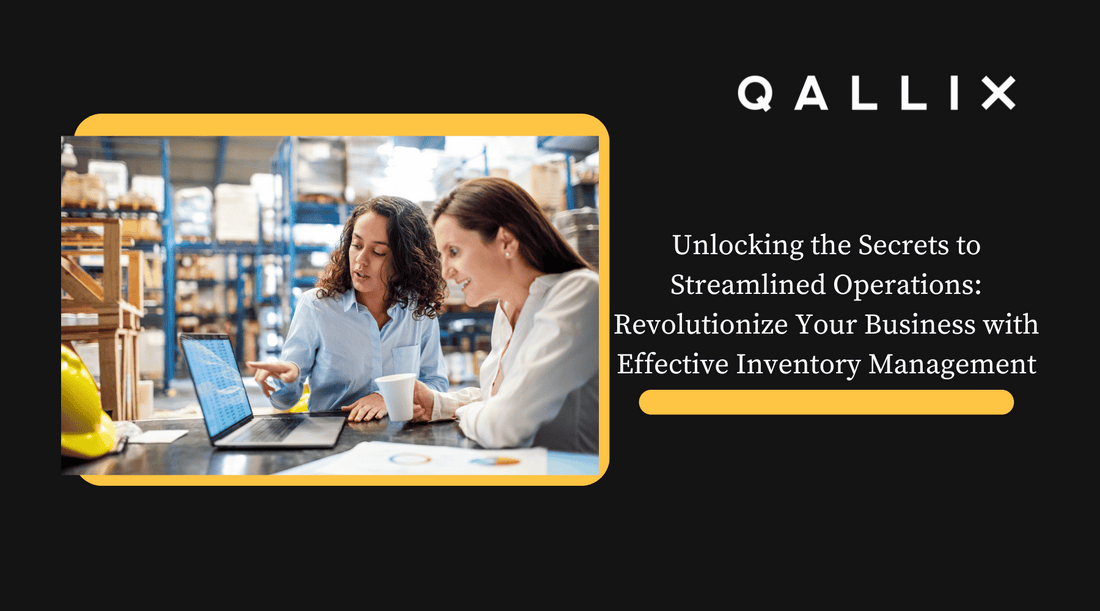 QALLIX

Unlocking the Secrets to Streamlined Operations: Revolutionize Your Business with Effective Inventory Management